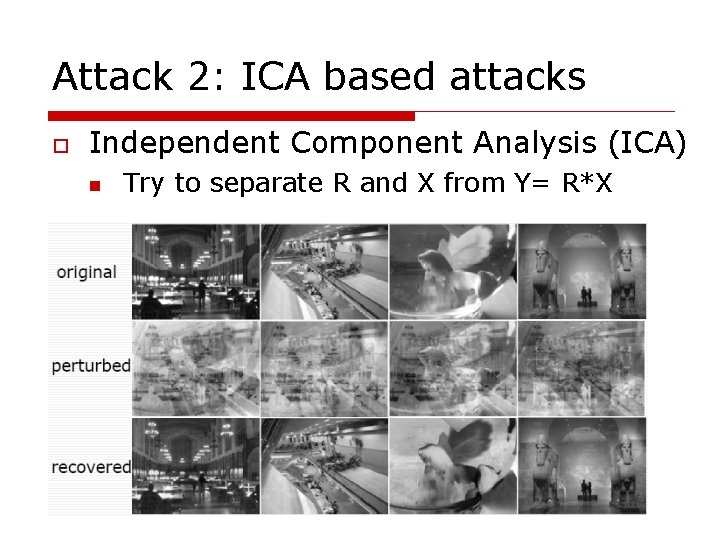 Attack 2: ICA based attacks

Independent Component Analysis (ICA)

Try to separate R and X from Y= R*X

original

perturbed

recovered